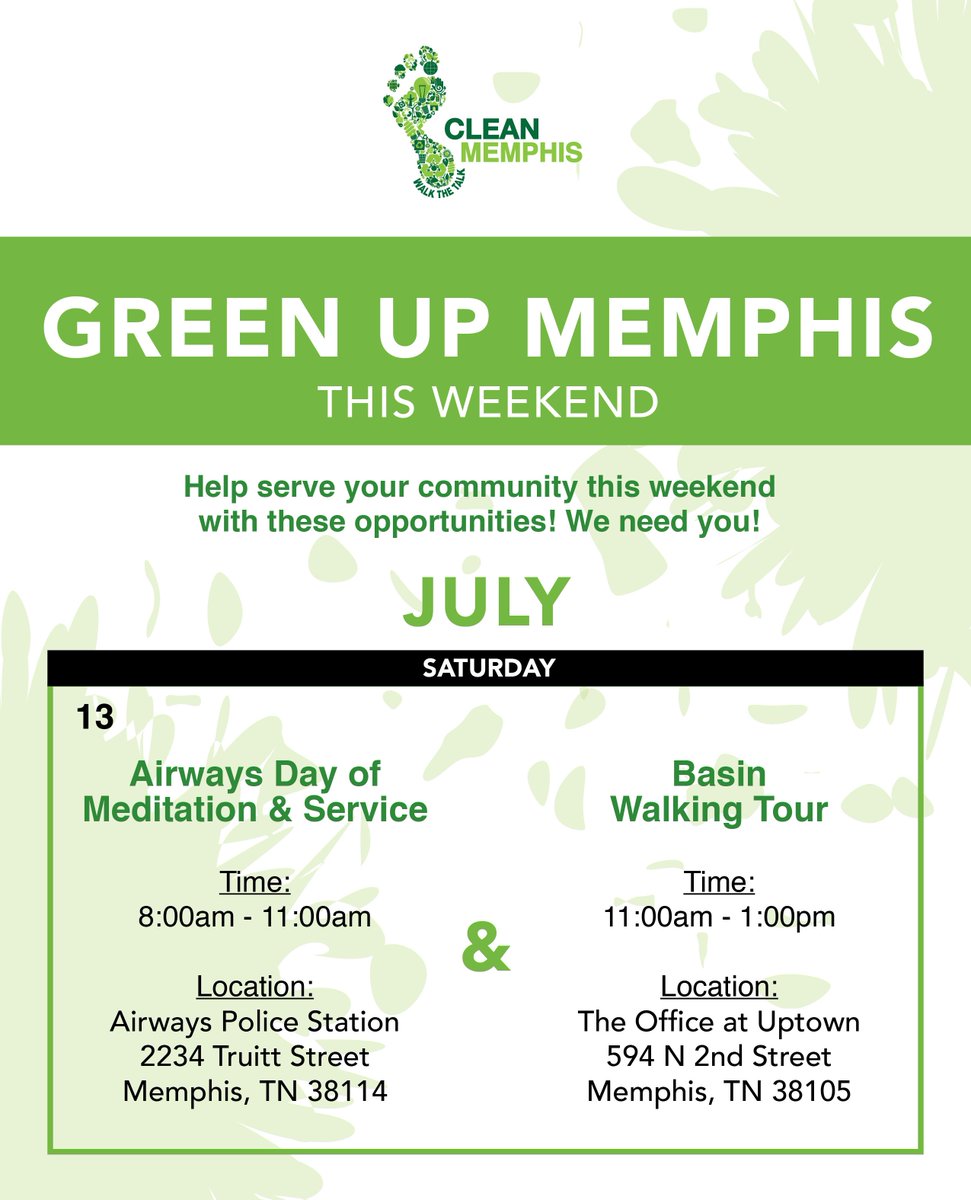 CLEAN MEMPHIS
WALK THE TALK

GREEN UP MEMPHIS
THIS WEEKEND

Help serve your community this weekend with these opportunities! We need you!

JULY

SATURDAY

13

Airways Day of Meditation & Service

Time:
8:00am - 11:00am

Location:
Airways Police Station
2234 Truitt Street
Memphis, TN 38114

&

Basin Walking Tour

Time:
11:00am - 1:00pm

Location:
The Office at Uptown
594 N 2nd Street
Memphis, TN 38105